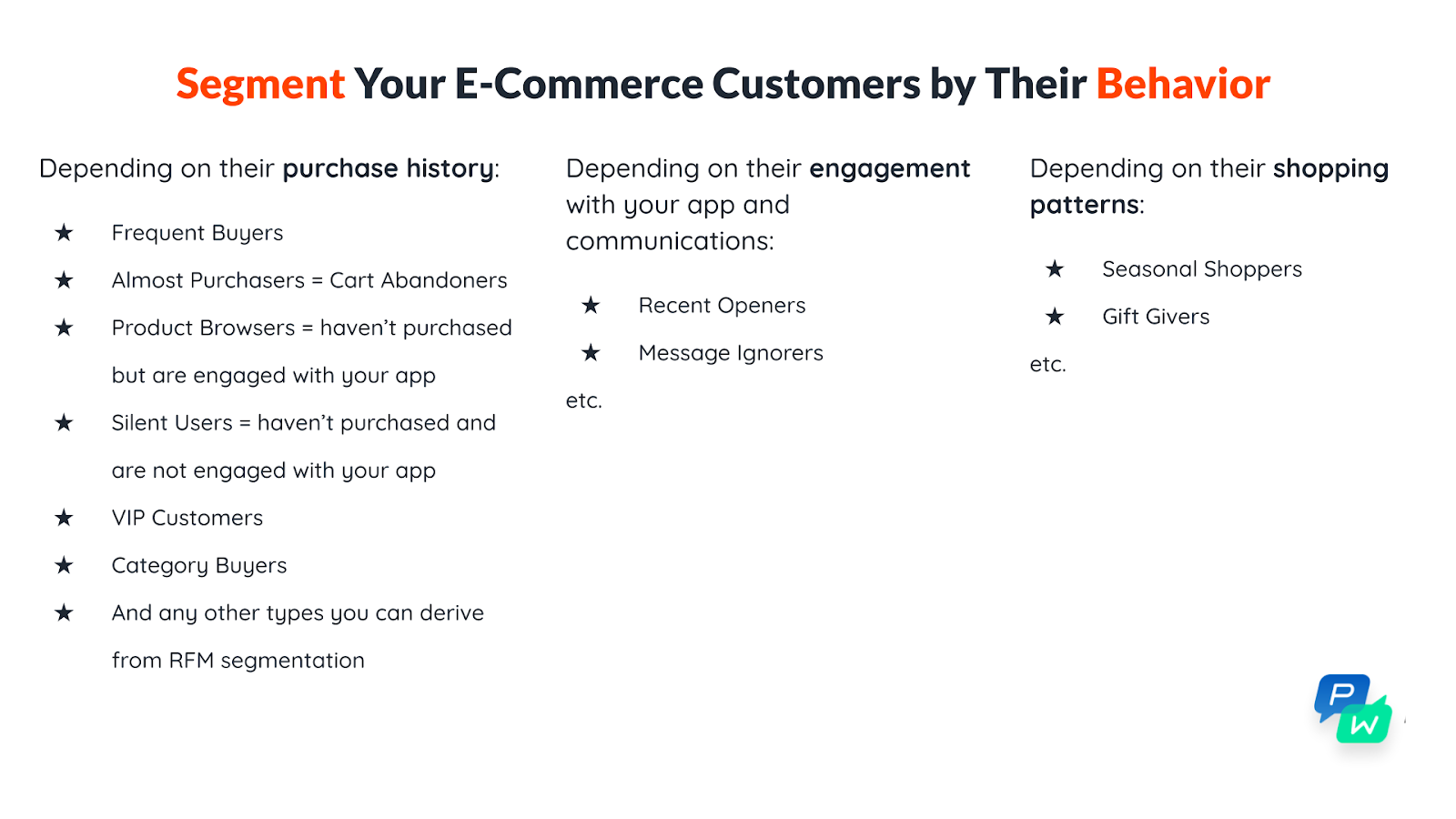 Segment Your E-Commerce Customers by Their Behavior

Depending on their purchase history:

★ Frequent Buyers
★ Almost Purchasers = Cart Abandoners
★ Product Browsers = haven't purchased but are engaged with your app
★ Silent Users = haven't purchased and are not engaged with your app
★ VIP Customers
★ Category Buyers
★ And any other types you can derive from RFM segmentation

Depending on their engagement with your app and communications:

★ Recent Openers
★ Message Ignorers

etc.

Depending on their shopping patterns:

★ Seasonal Shoppers
★ Gift Givers

etc.

P
W